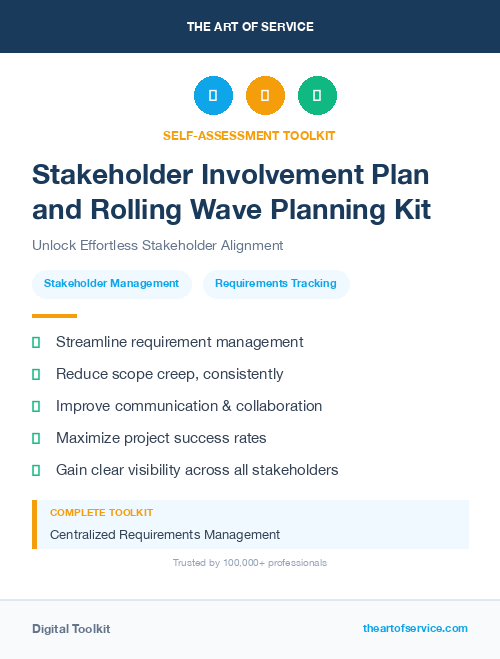 THE ART OF SERVICE

SELF-ASSESSMENT TOOLKIT

Stakeholder Involvement Plan and Rolling Wave Planning Kit

Unlock Effortless Stakeholder Alignment

Stakeholder Management

Requirements Tracking

Streamline requirement management

Reduce scope creep, consistently

Improve communication & collaboration

Maximize project success rates

Gain clear visibility across all stakeholders

COMPLETE TOOLKIT

Centralized Requirements Management

Trusted by 100,000+ professionals

Digital Toolkit

theartofservice.com